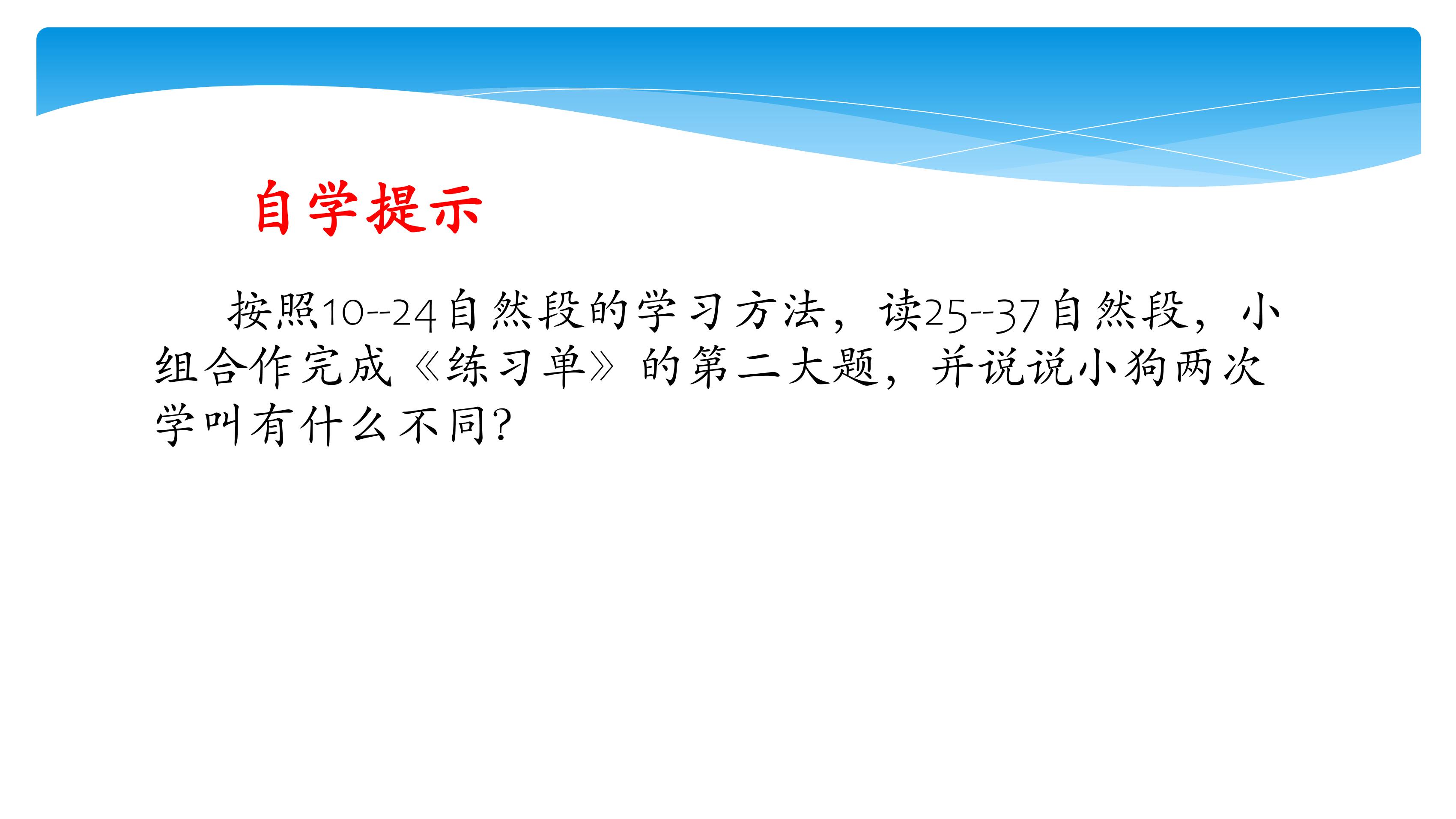 自学提示

按照10--24自然段的学习方法，读25--37自然段，小组合作完成《练习单》的第二大题，并说说小狗两次学叫有什么不同?